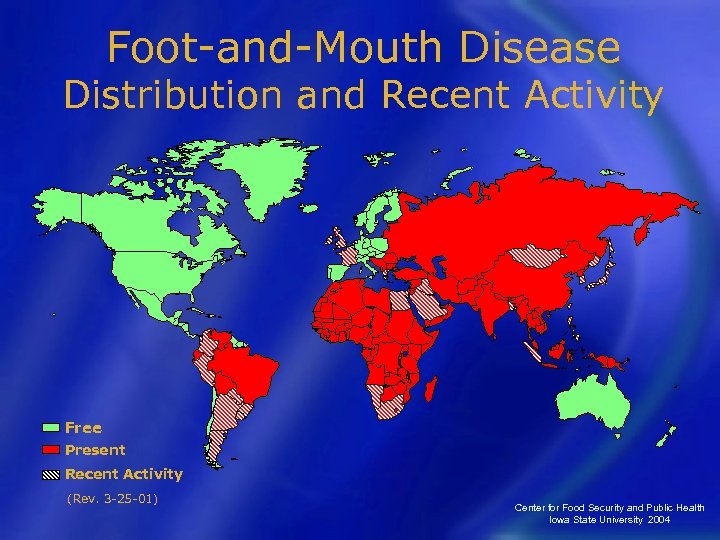 Foot-and-Mouth Disease
Distribution and Recent Activity

Free
Present
Recent Activity
(Rev. 3-25-01)

Center for Food Security and Public Health
Iowa State University 2004